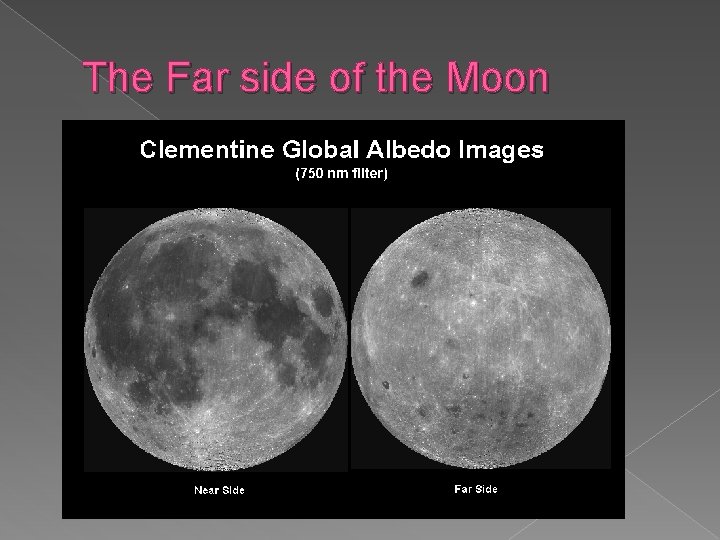 The Far side of the Moon

Clementine Global Albedo Images
(750 nm filter)

Near Side

Far Side